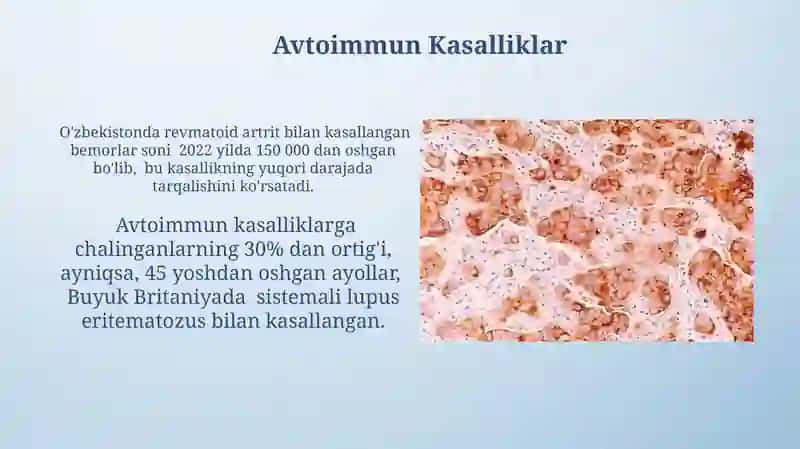 Avtoimmun Kasalliklar

O'zbekistonda revmatoid artrit bilan kasallangan bemorlar soni 2022 yilda 150 000 dan oshgan bo'lib, bu kasallikning yuqori darajada tarqalishini ko'rsatadi.

Avtoimmun kasalliklarga chalinganlarning 30% dan ortig'i, ayniqsa, 45 yoshdan oshgan ayollar, Buyuk Britaniyada sistemali lupus eritematozus bilan kasallangan.